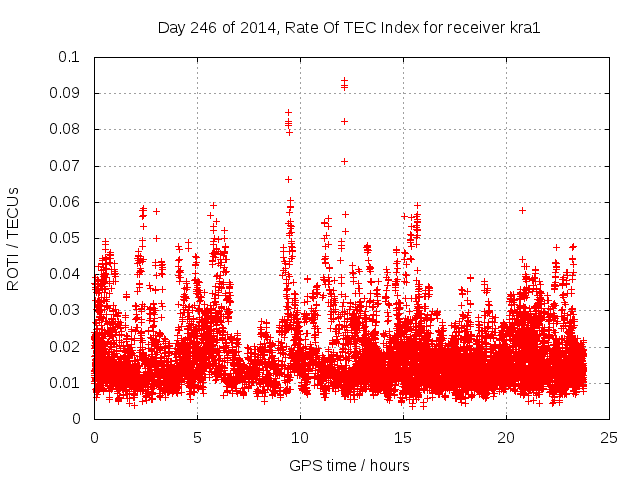 Day 246 of 2014, Rate Of TEC Index for receiver kra1

ROTI / TECUs

0.1
0.09
0.08
0.07
0.06
0.05
0.04
0.03
0.02
0.01
0

0 5 10 15 20 25

GPS time / hours